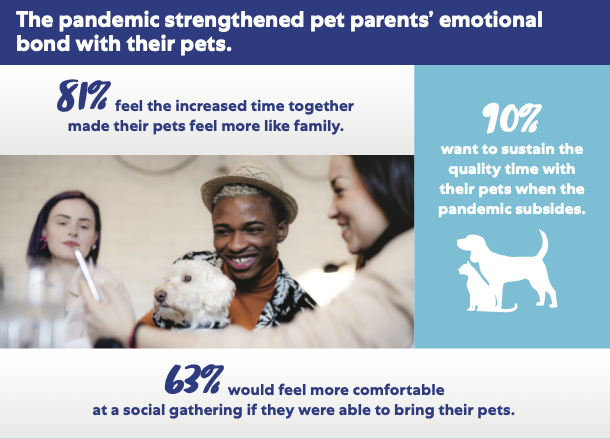 The pandemic strengthened pet parents' emotional bond with their pets.

81% feel the increased time together made their pets feel more like family.

90% want to sustain the quality time with their pets when the pandemic subsides.

63% would feel more comfortable at a social gathering if they were able to bring their pets.